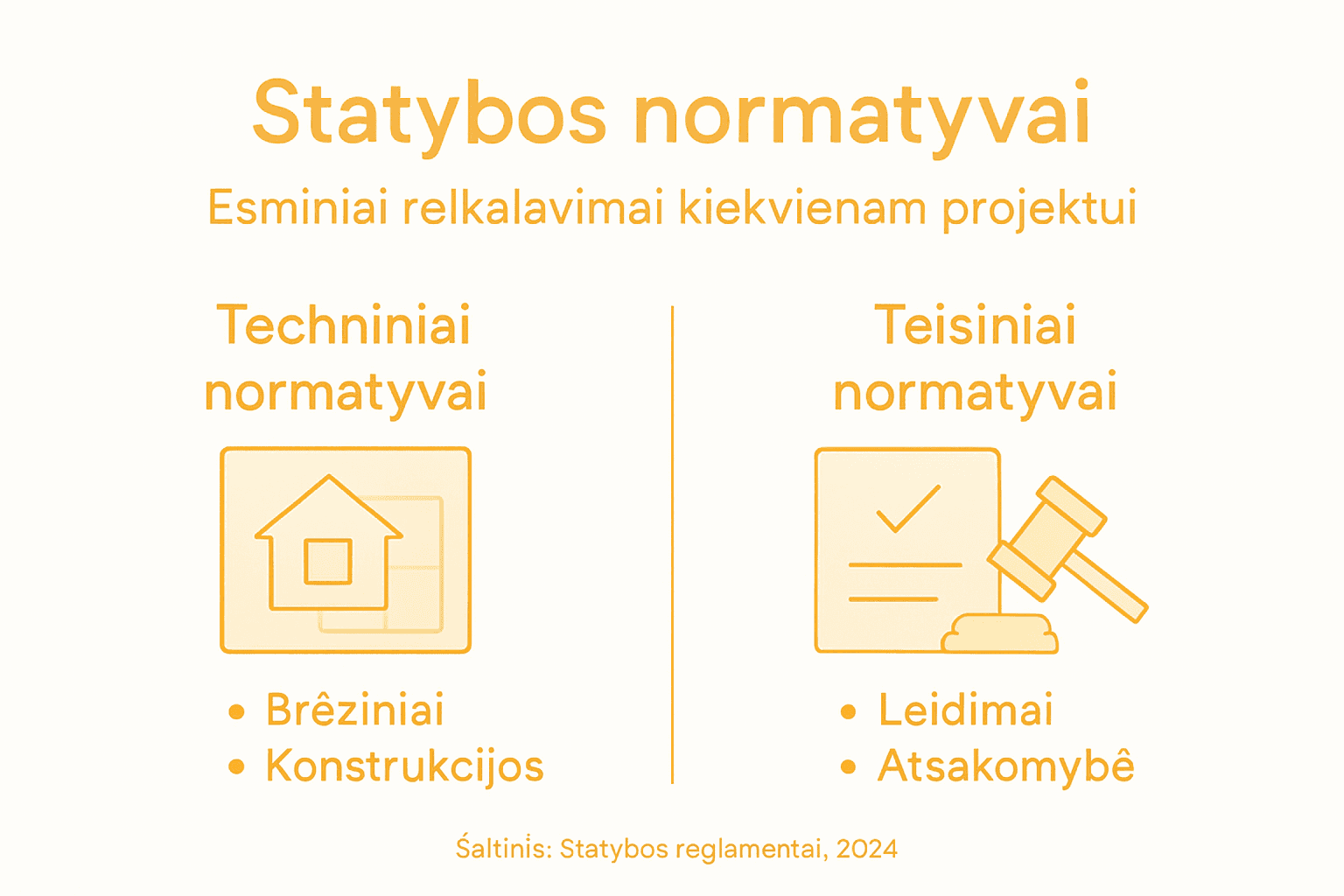 Statybos normatyvai

Esminiai relkalavimai kiekvienam projektui

Techniniai normatyvai

• Brêziniai
• Konstrukcijos

Teisiniai normatyvai

• Leidimai
• Atsakomybê

Śaltinis: Statybos reglamentai, 2024